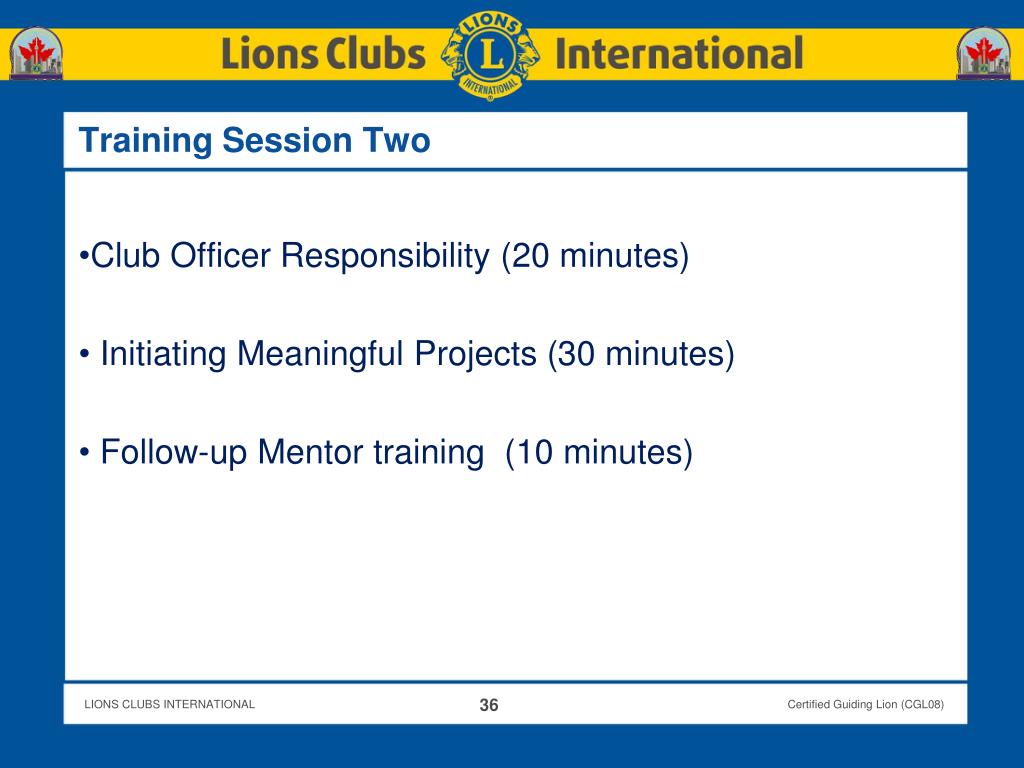 Lions Clubs LIONS L INTERNATIONAL International

Training Session Two

•Club Officer Responsibility (20 minutes)

• Initiating Meaningful Projects (30 minutes)

• Follow-up Mentor training (10 minutes)

LIONS CLUBS INTERNATIONAL 36 Certified Guiding Lion (CGL08)